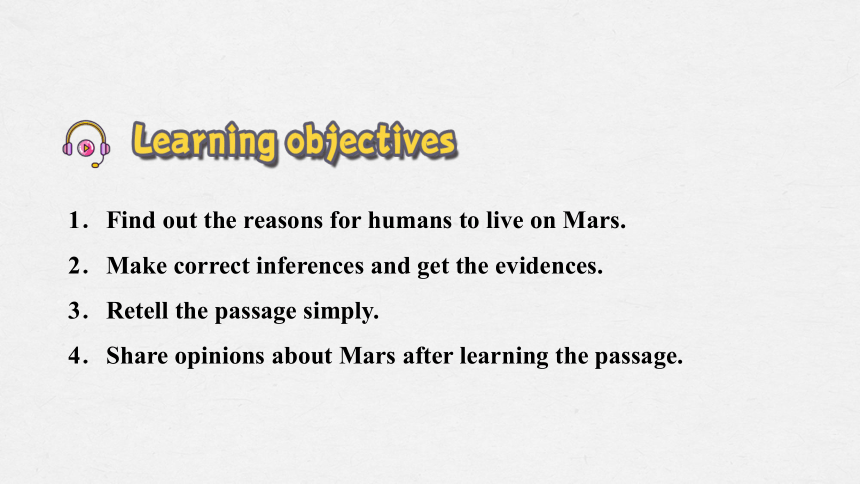 Learning objectives

1. Find out the reasons for humans to live on Mars.

2. Make correct inferences and get the evidences.

3. Retell the passage simply.

4. Share opinions about Mars after learning the passage.